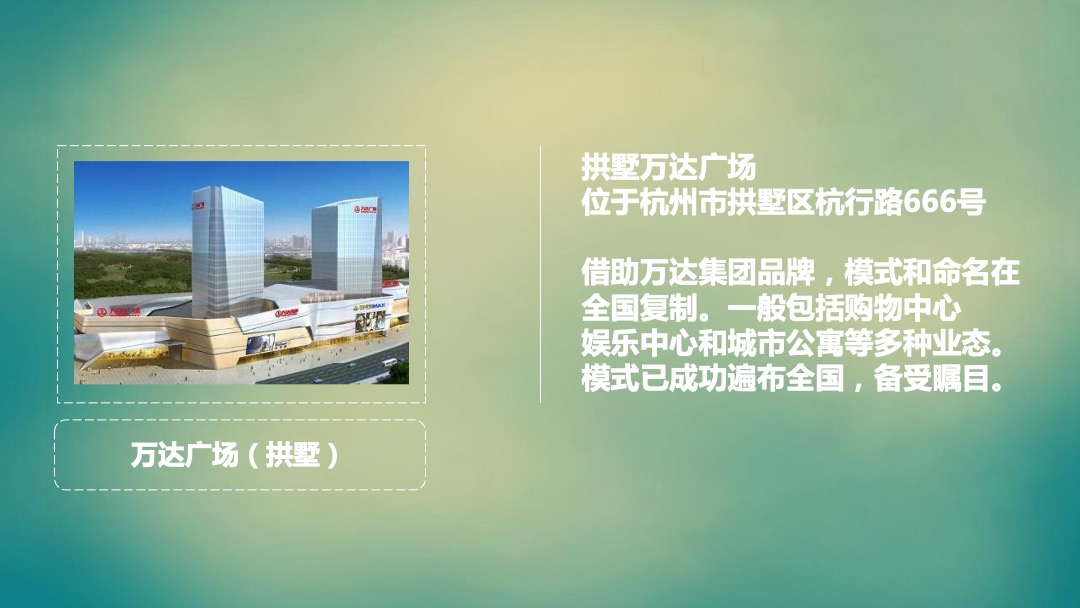 万达广场（拱墅）

拱墅万达广场
位于杭州市拱墅区杭行路666号

借助万达集团品牌，模式和命名在全国复制。一般包括购物中心娱乐中心和城市公寓等多种业态。模式已成功遍布全国，备受瞩目。